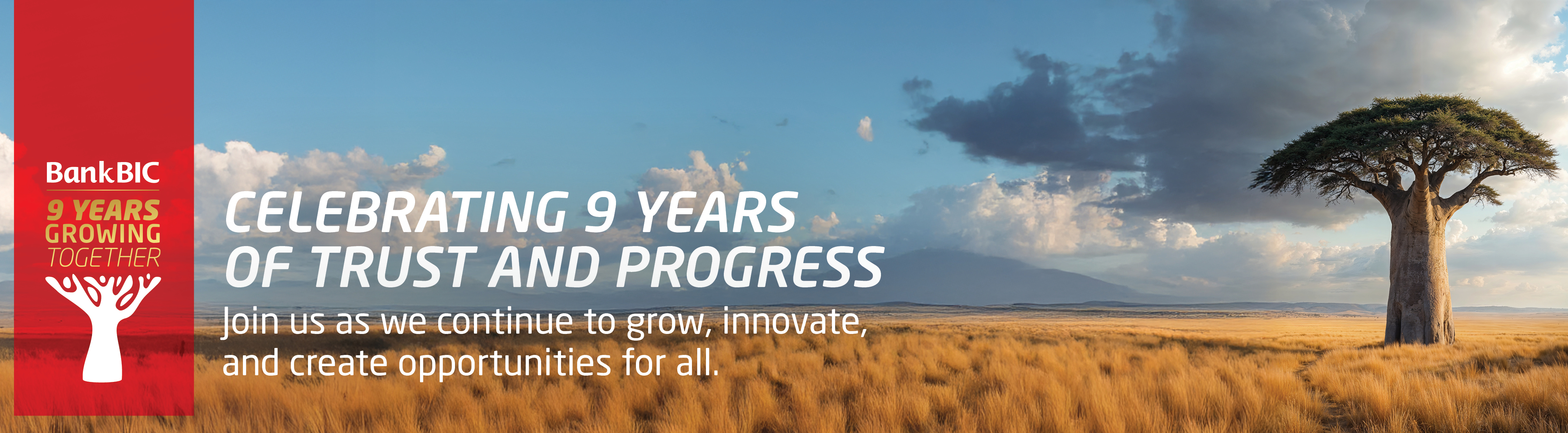 BankBIC
9 YEARS
GROWING
TOGETHER

CELEBRATING 9 YEARS OF TRUST AND PROGRESS

Join us as we continue to grow, innovate, and create opportunities for all.